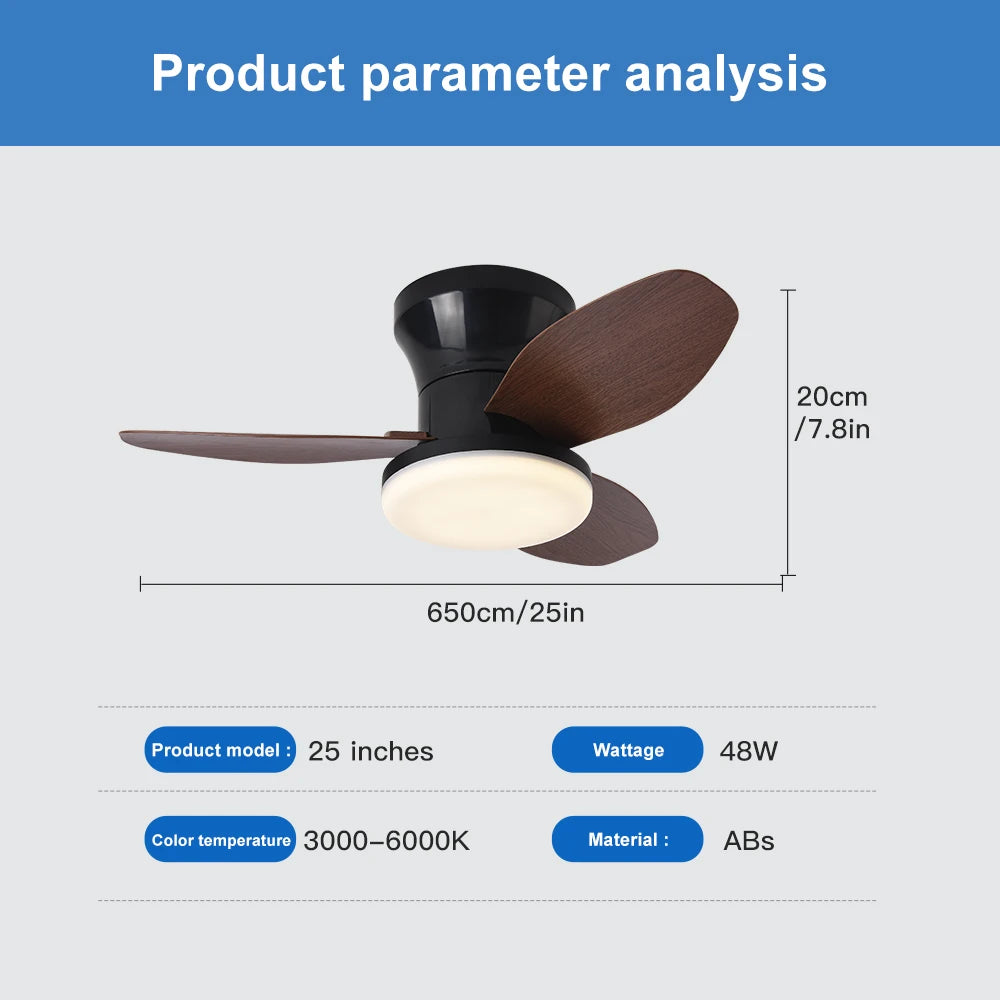 Product parameter analysis

20cm
/7.8in

650cm/25in

Product model : 25 inches

Wattage 48W

Color temperature 3000–6000K

Material : ABs